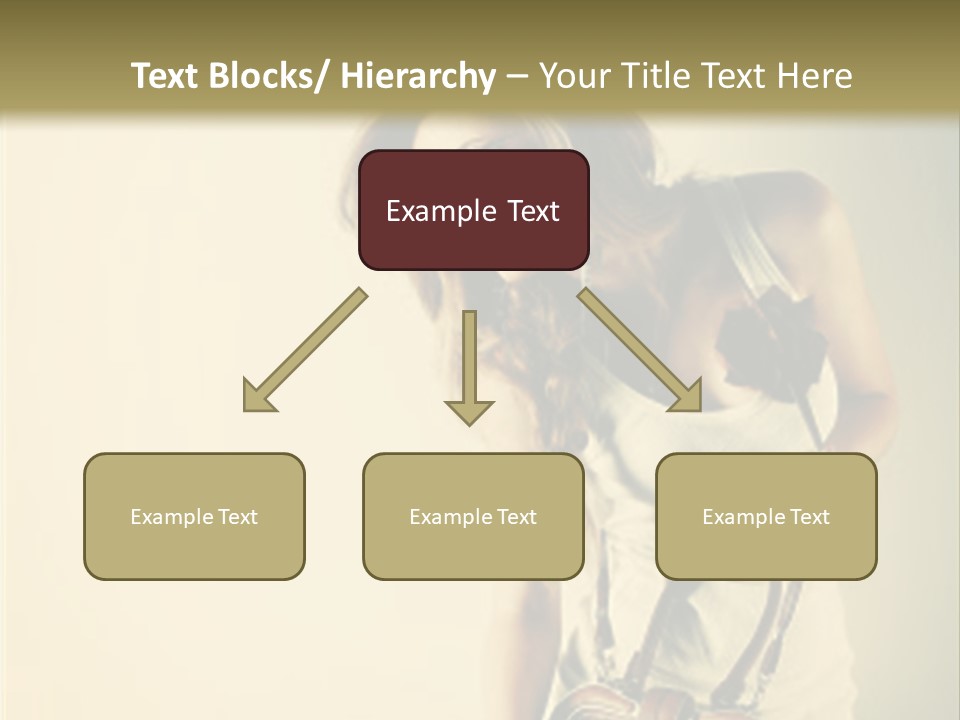 Text Blocks/ Hierarchy – Your Title Text Here

Example Text

Example Text

Example Text

Example Text